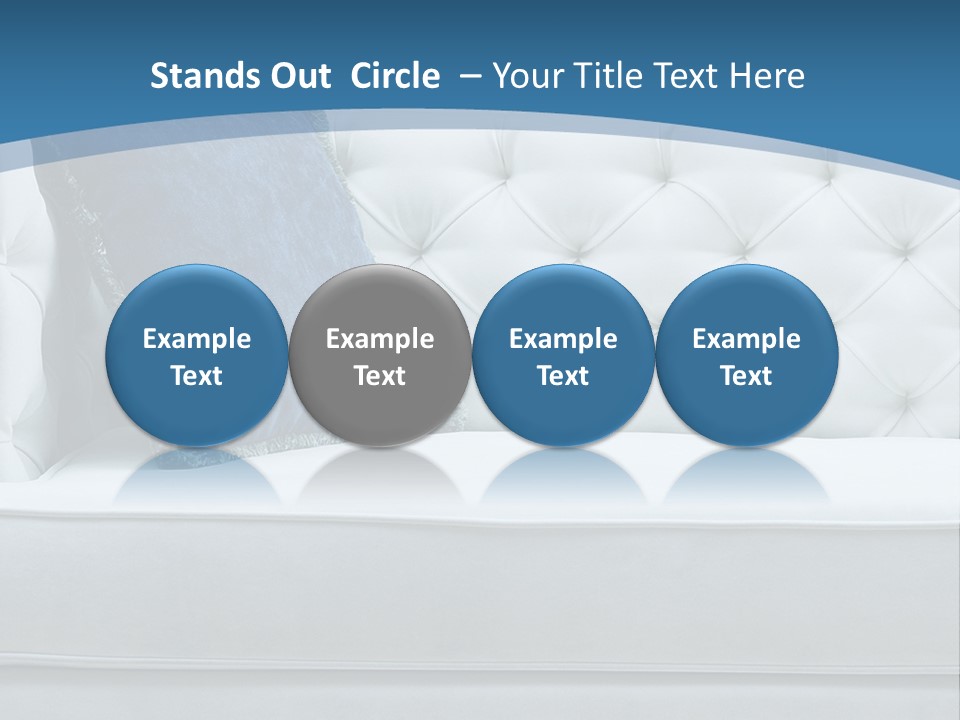 Stands Out  Circle  – Your Title Text Here

Example Text

Example Text

Example Text

Example Text